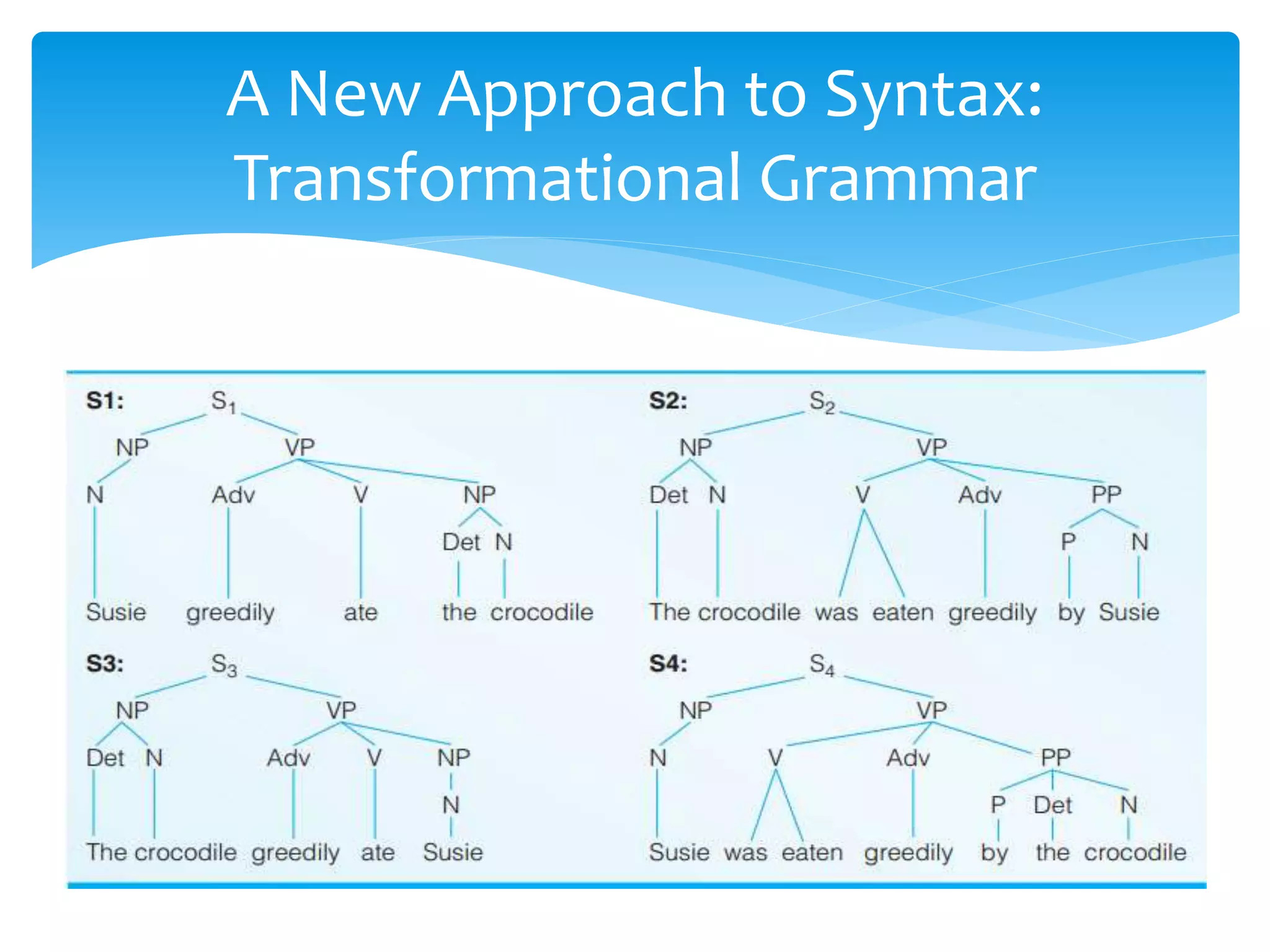 A New Approach to Syntax: Transformational Grammar

S1: $S_1$
NP VP
N Adv V NP
Det N
Susie greedily ate the crocodile

S2: $S_2$
NP VP
Det N V Adv PP
P N
The crocodile was eaten greedily by Susie

S3: $S_3$
NP VP
Det N Adv V NP
N
The crocodile greedily ate Susie

S4: $S_4$
NP VP
N V Adv PP
P Det N
Susie was eaten greedily by the crocodile